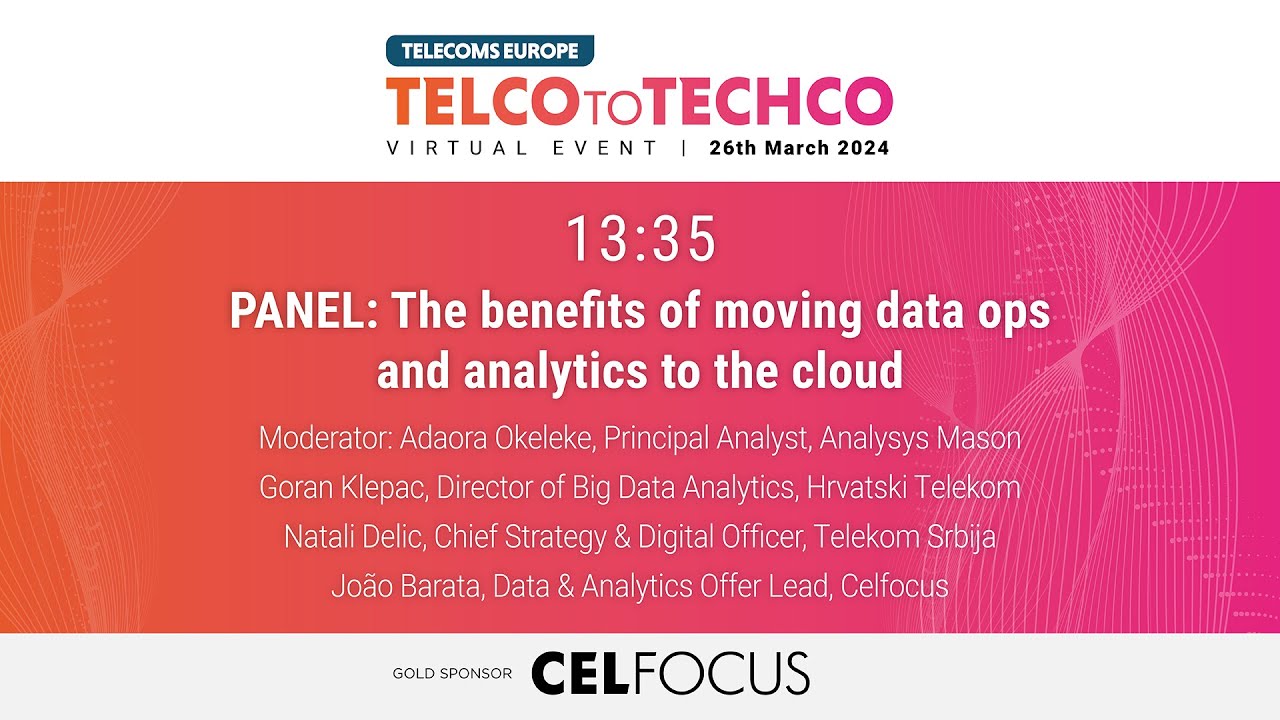 TELECOMS EUROPE
TELCO TO TECHCO
VIRTUAL EVENT | 26th March 2024

13:35
PANEL: The benefits of moving data ops and analytics to the cloud

Moderator: Adaora Okeleke, Principal Analyst, Analysys Mason
Goran Klepac, Director of Big Data Analytics, Hrvatski Telekom
Natali Delic, Chief Strategy & Digital Officer, Telekom Srbija
João Barata, Data & Analytics Offer Lead, Celfocus

GOLD SPONSOR CELFOCUS